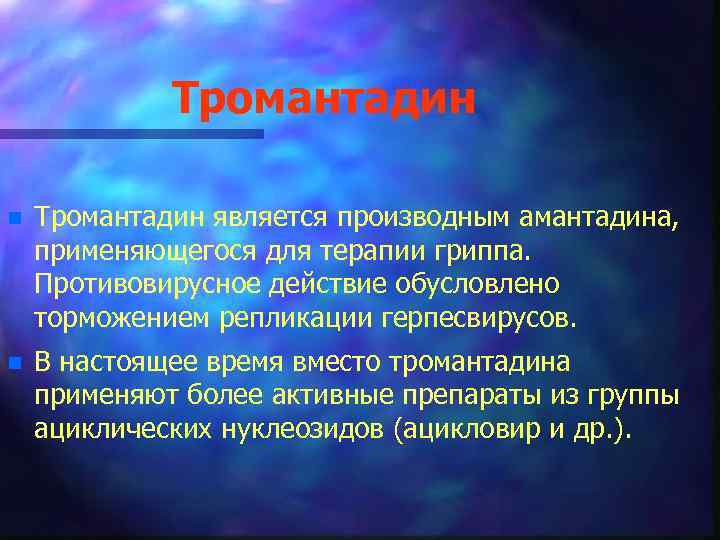 Тромантадин

Тромантадин является производным амантадина, применяющегося для терапии гриппа. Противовирусное действие обусловлено торможением репликации герпесвирусов.

В настоящее время вместо тромантадина применяют более активные препараты из группы ациклических нуклеозидов (ацикловир и др.).